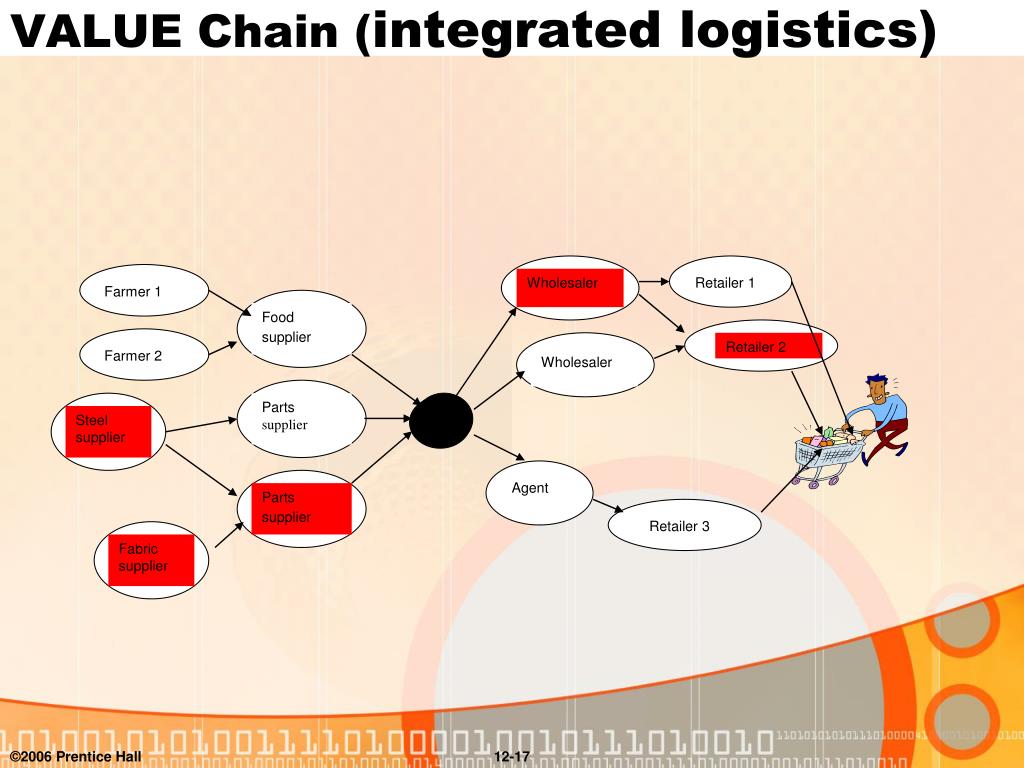 VALUE Chain (integrated logistics)

Farmer 1

Farmer 2

Steel supplier

Fabric supplier

Food supplier

Parts supplier

Parts supplier

Wholesaler

Wholesaler

Agent

Retailer 1

Retailer 2

Retailer 3

©2006 Prentice Hall

12-17